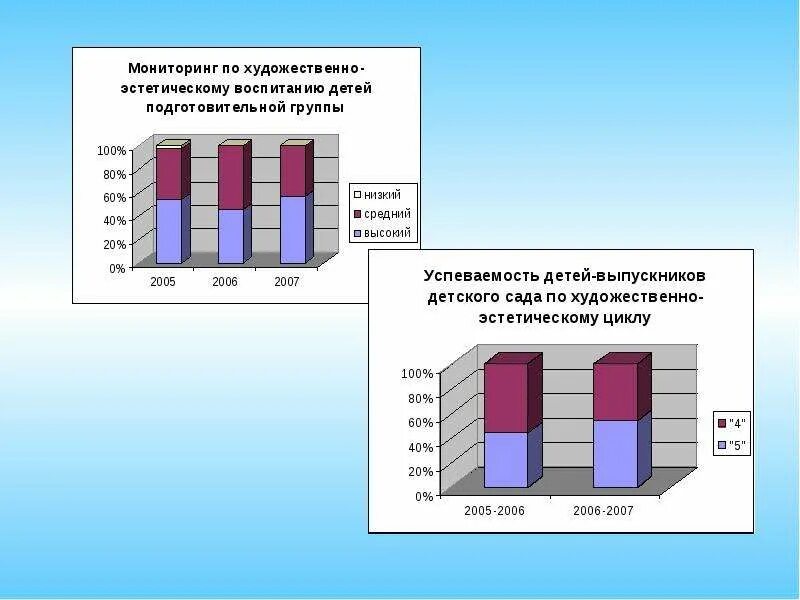 Мониторинг по художественно-эстетическому воспитанию детей подготовительной группы

100%
80%
60%
40%
20%
0%

2005
2006
2007

низкий
средний
высокий

Успеваемость детей-выпускников детского сада по художественно-эстетическому циклу

100%
80%
60%
40%
20%
0%

2005-2006
2006-2007

"4"
"5"